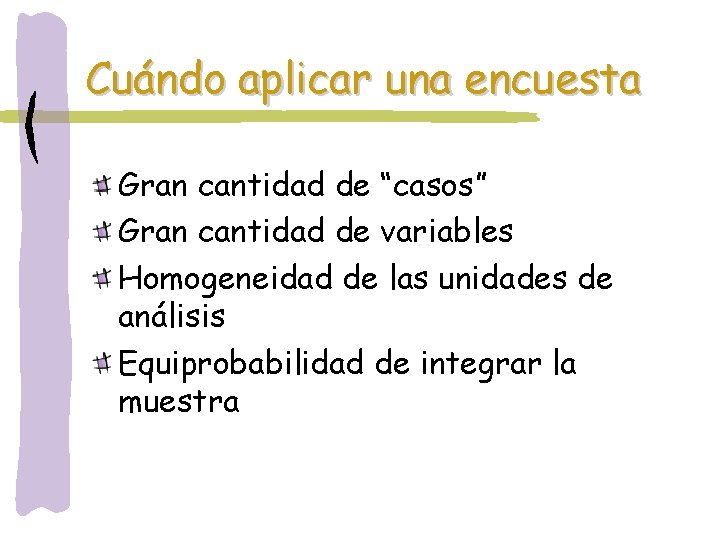 Cuándo aplicar una encuesta

Gran cantidad de “casos”
Gran cantidad de variables
Homogeneidad de las unidades de análisis
Equiprobabilidad de integrar la muestra